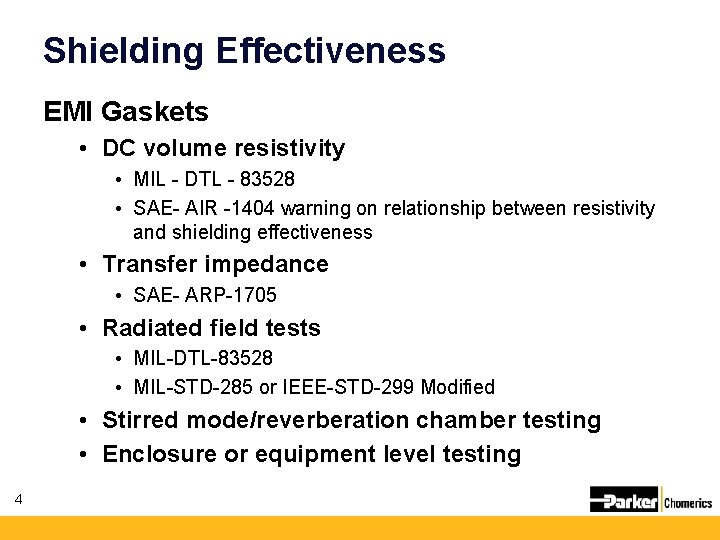 Shielding Effectiveness

EMI Gaskets

• DC volume resistivity
  • MIL - DTL - 83528
  • SAE- AIR -1404 warning on relationship between resistivity and shielding effectiveness
• Transfer impedance
  • SAE- ARP-1705
• Radiated field tests
  • MIL-DTL-83528
  • MIL-STD-285 or IEEE-STD-299 Modified
• Stirred mode/reverberation chamber testing
• Enclosure or equipment level testing

4

Parker Chomerics